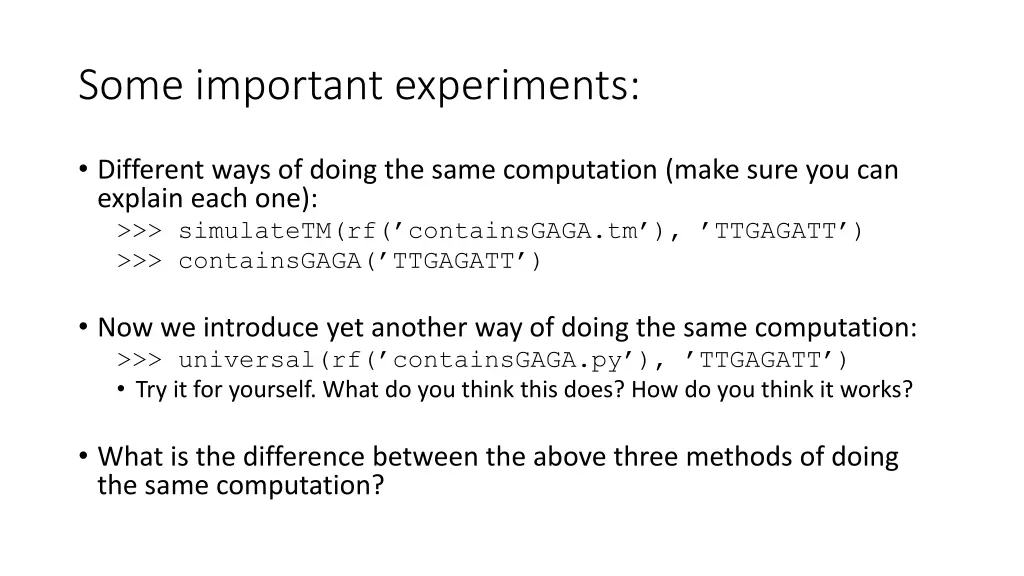 Some important experiments:

• Different ways of doing the same computation (make sure you can explain each one):
>>> simulateTM(rf(’containsGAGA.tm’), ’TTGAGATT’)
>>> containsGAGA(’TTGAGATT’)

• Now we introduce yet another way of doing the same computation:
>>> universal(rf(’containsGAGA.py’), ’TTGAGATT’)
• Try it for yourself. What do you think this does? How do you think it works?

• What is the difference between the above three methods of doing the same computation?